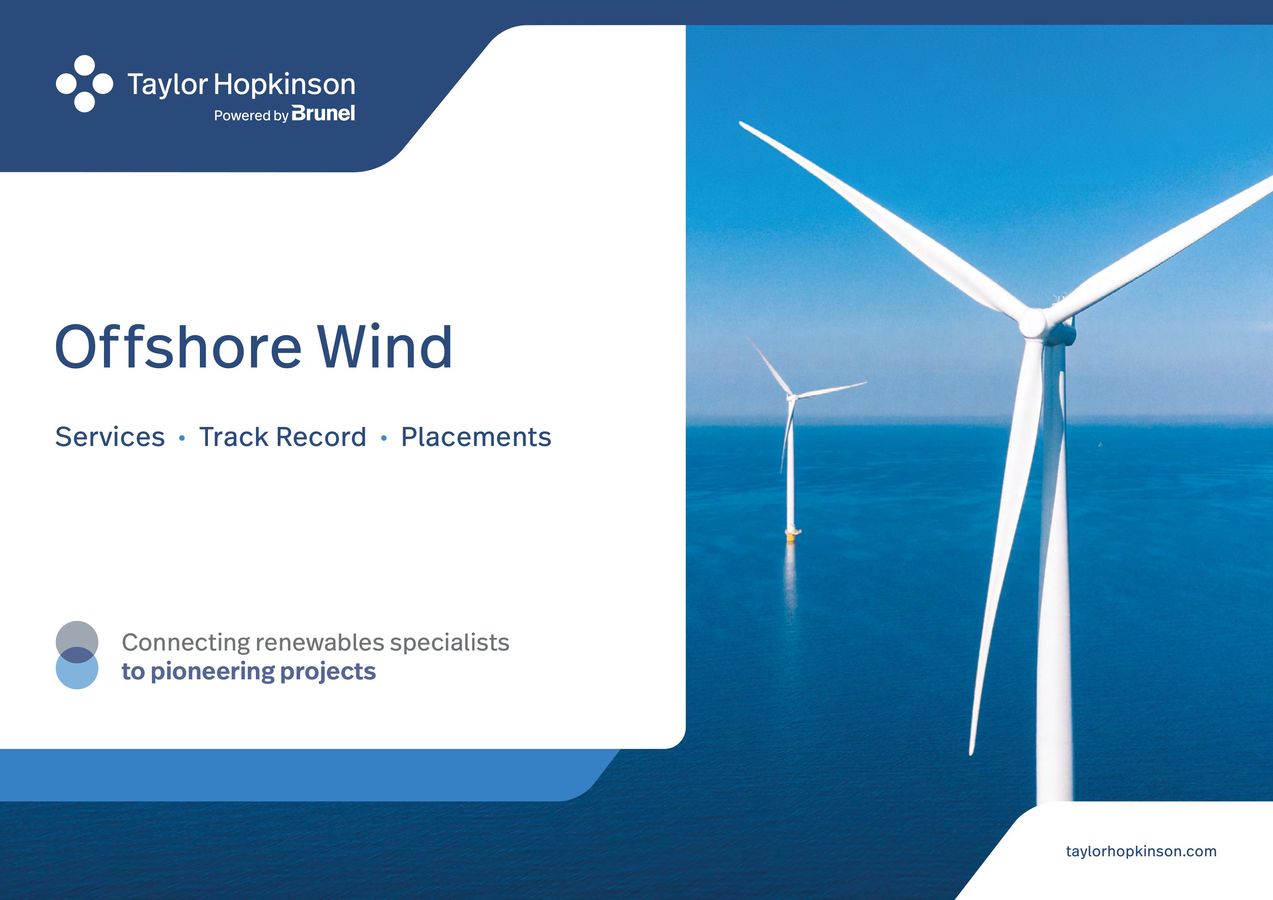 Taylor Hopkinson
Powered by Brunel

Offshore Wind

Services • Track Record • Placements

Connecting renewables specialists
to pioneering projects

taylorhopkinson.com